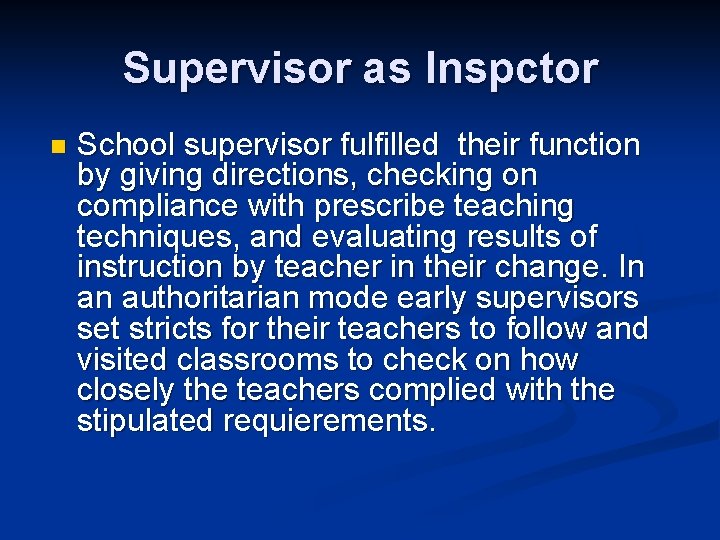 Supervisor as Inspctor

School supervisor fulfilled their function by giving directions, checking on compliance with prescribe teaching techniques, and evaluating results of instruction by teacher in their change. In an authoritarian mode early supervisors set stricts for their teachers to follow and visited classrooms to check on how closely the teachers complied with the stipulated requierements.